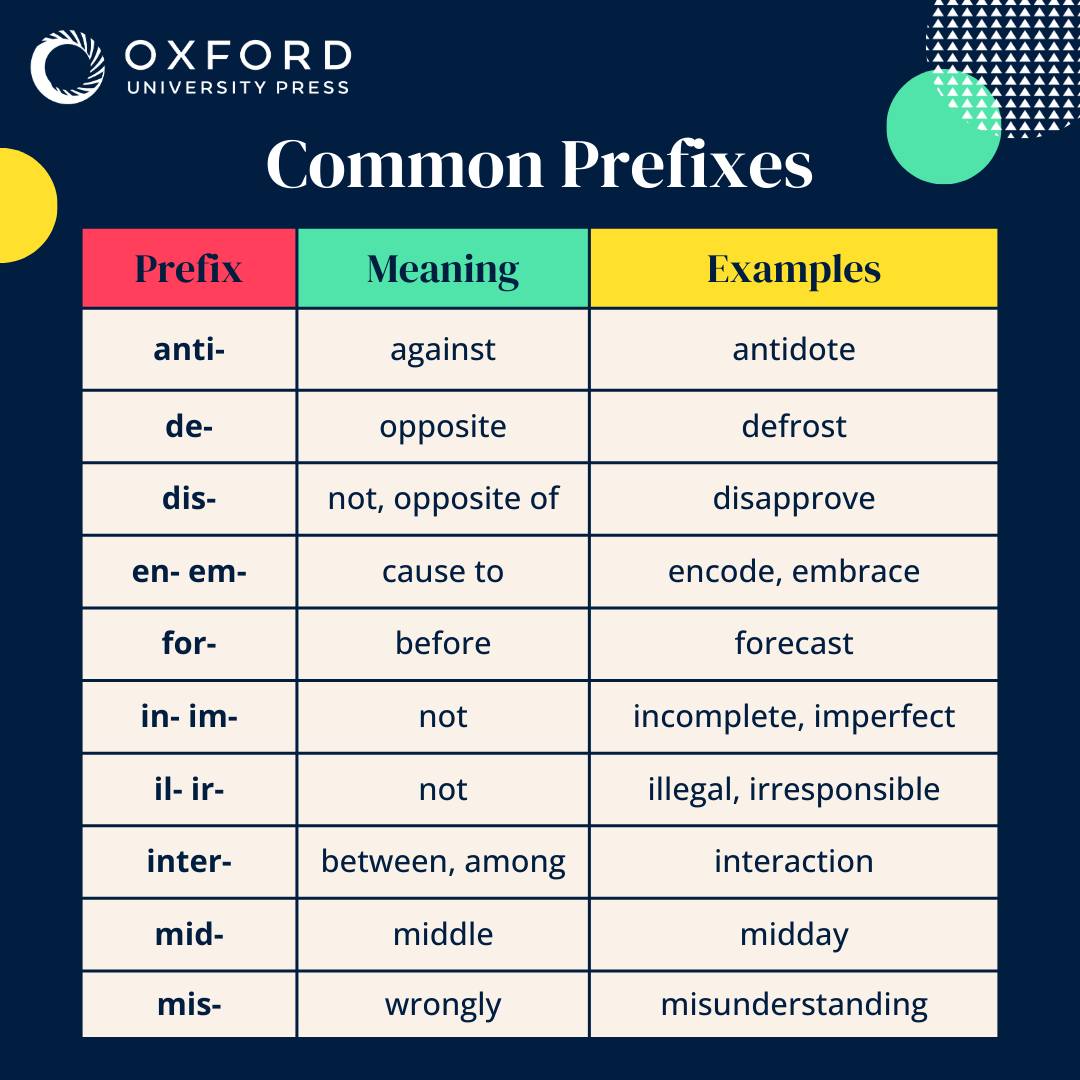 OXFORD
UNIVERSITY PRESS

Common Prefixes

| Prefix | Meaning | Examples |
|---|---|---|
| anti- | against | antidote |
| de- | opposite | defrost |
| dis- | not, opposite of | disapprove |
| en- em- | cause to | encode, embrace |
| for- | before | forecast |
| in- im- | not | incomplete, imperfect |
| il- ir- | not | illegal, irresponsible |
| inter- | between, among | interaction |
| mid- | middle | midday |
| mis- | wrongly | misunderstanding |